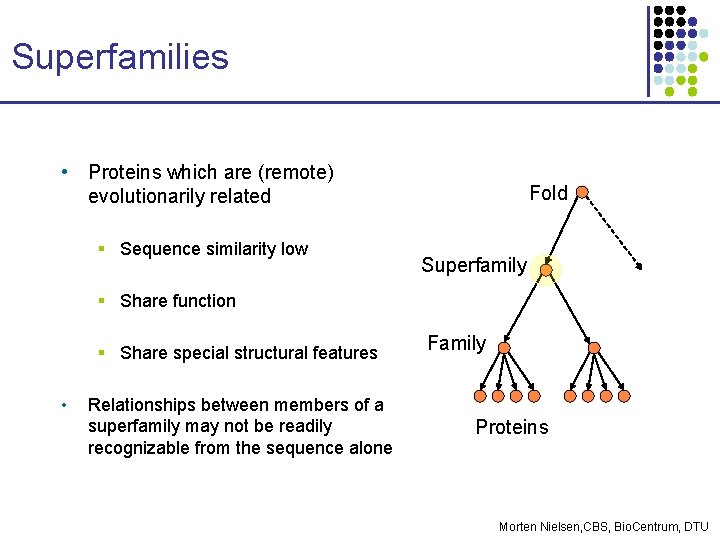 Superfamilies

• Proteins which are (remote) evolutionarily related

▪ Sequence similarity low

▪ Share function

▪ Share special structural features

• Relationships between members of a superfamily may not be readily recognizable from the sequence alone

Fold

Superfamily

Family

Proteins

Morten Nielsen,CBS, BioCentrum, DTU